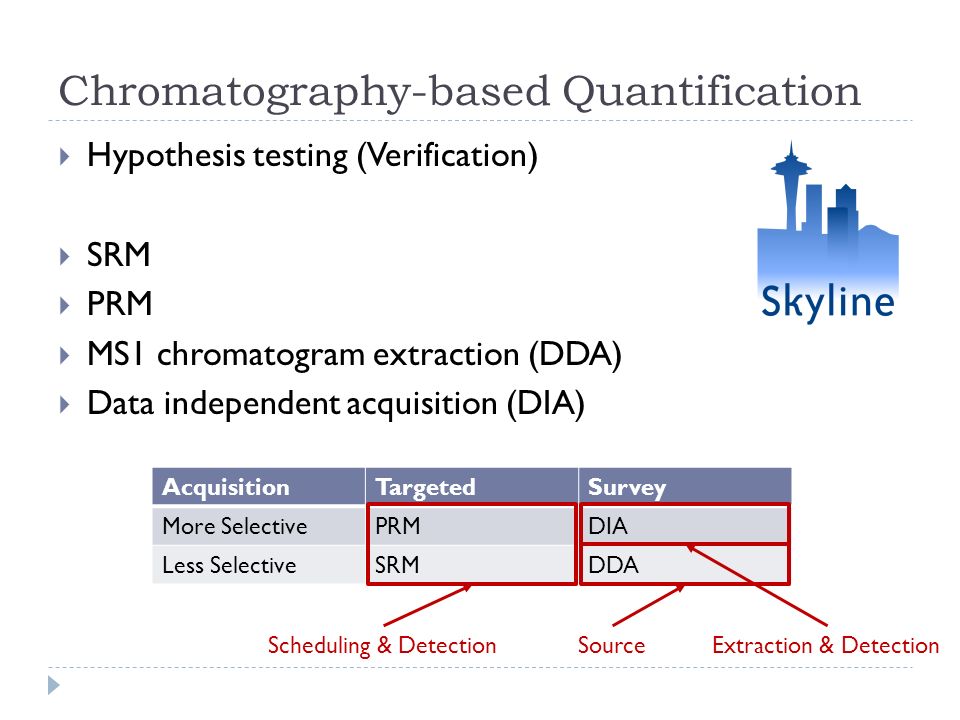 Chromatography-based Quantification

Hypothesis testing (Verification)

SRM
PRM
MS1 chromatogram extraction (DDA)
Data independent acquisition (DIA)

Skyline

| Acquisition | Targeted | Survey |
|---|---|---|
| More Selective | PRM | DIA |
| Less Selective | SRM | DDA |

Scheduling & Detection
Source
Extraction & Detection